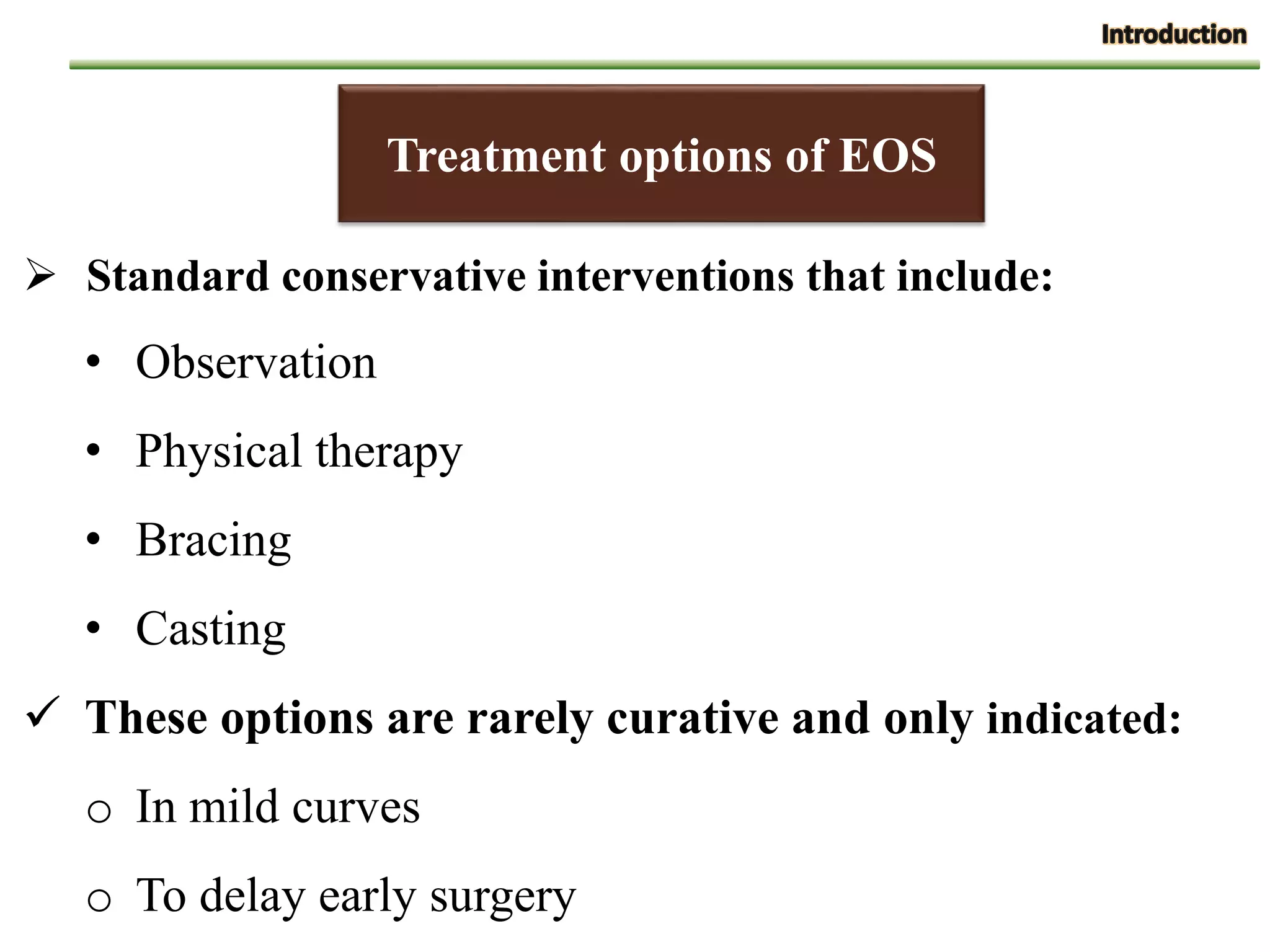 Introduction

Treatment options of EOS

➢ Standard conservative interventions that include:

• Observation

• Physical therapy

• Bracing

• Casting

✓ These options are rarely curative and only indicated:

o In mild curves

o To delay early surgery